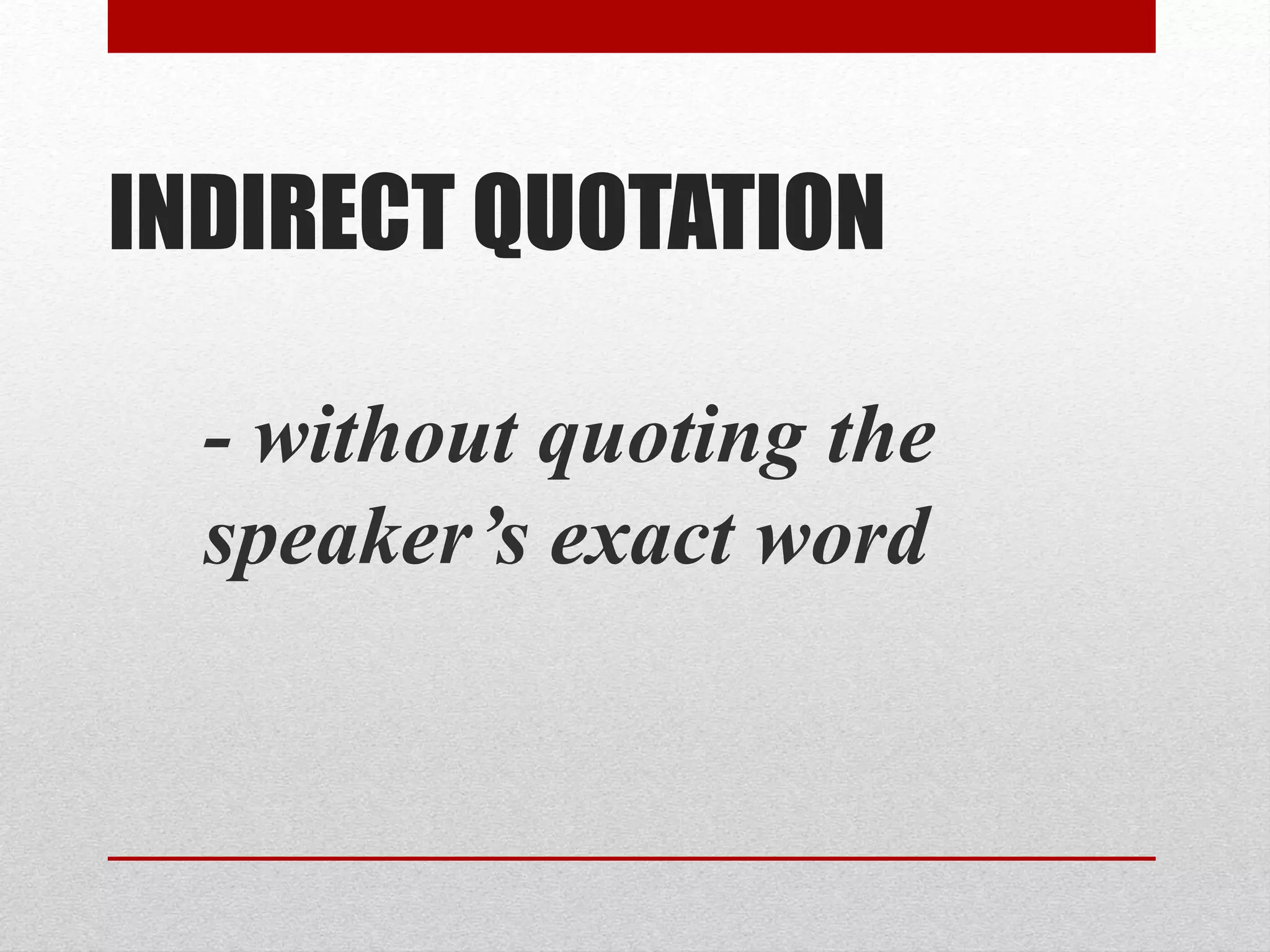 INDIRECT QUOTATION

- without quoting the speaker’s exact word